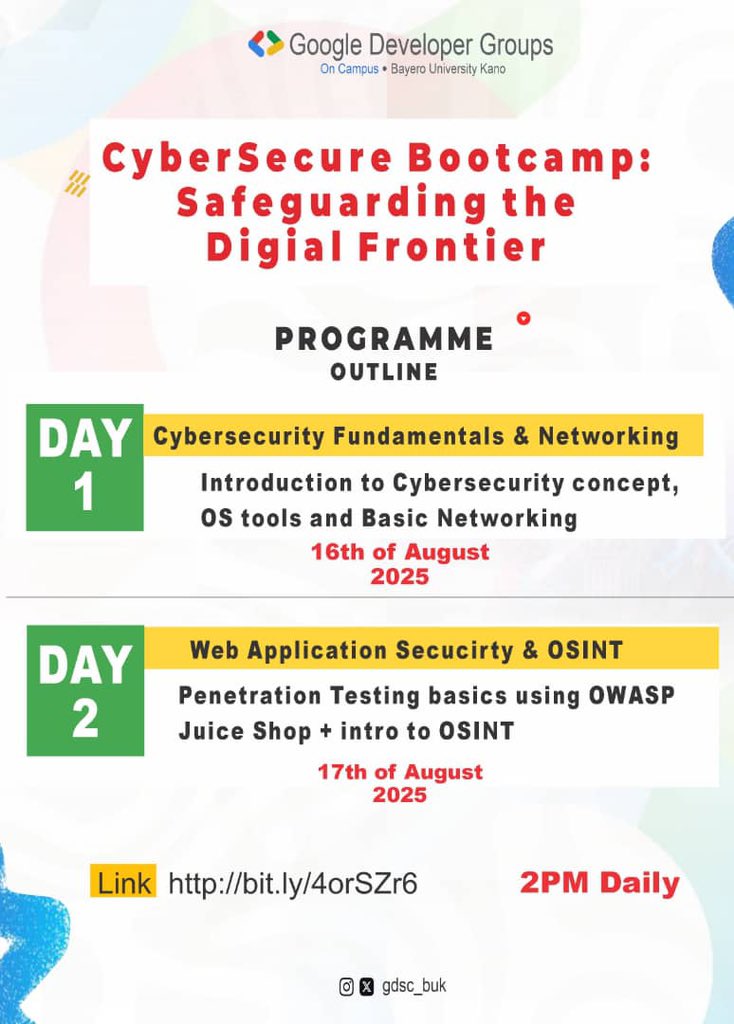 Google Developer Groups
On Campus • Bayero University Kano

CyberSecure Bootcamp: Safeguarding the Digial Frontier

PROGRAMME
OUTLINE

DAY 1
Cybersecurity Fundamentals & Networking
Introduction to Cybersecurity concept, OS tools and Basic Networking
16th of August 2025

DAY 2
Web Application Secucirty & OSINT
Penetration Testing basics using OWASP Juice Shop + intro to OSINT
17th of August 2025

Link http://bit.ly/4orSZr6
2PM Daily

gdsc_buk